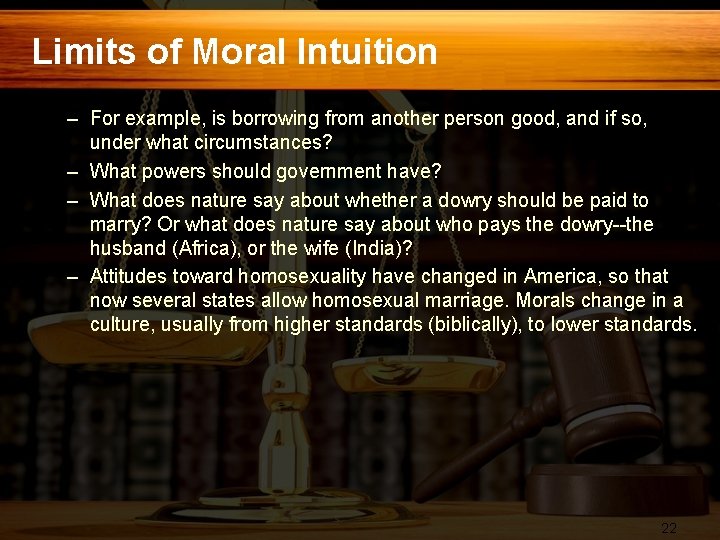 Limits of Moral Intuition

– For example, is borrowing from another person good, and if so, under what circumstances?

– What powers should government have?

– What does nature say about whether a dowry should be paid to marry? Or what does nature say about who pays the dowry--the husband (Africa), or the wife (India)?

– Attitudes toward homosexuality have changed in America, so that now several states allow homosexual marriage. Morals change in a culture, usually from higher standards (biblically), to lower standards.

22